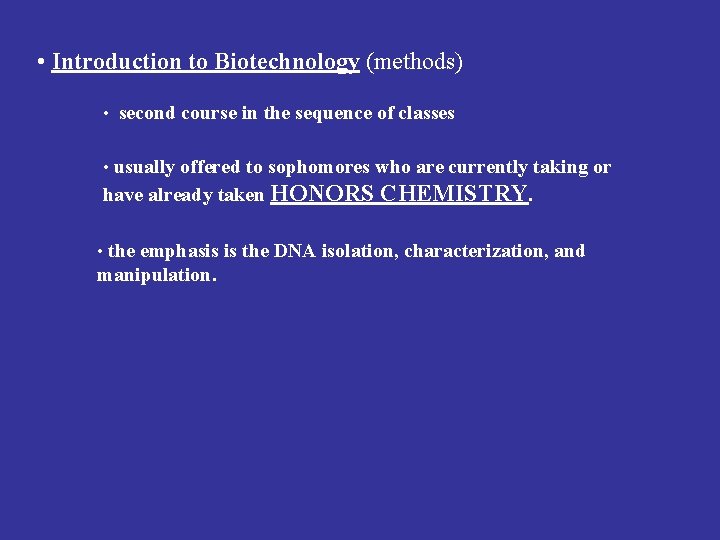 • Introduction to Biotechnology (methods)

• second course in the sequence of classes

• usually offered to sophomores who are currently taking or have already taken HONORS CHEMISTRY.

• the emphasis is the DNA isolation, characterization, and manipulation.